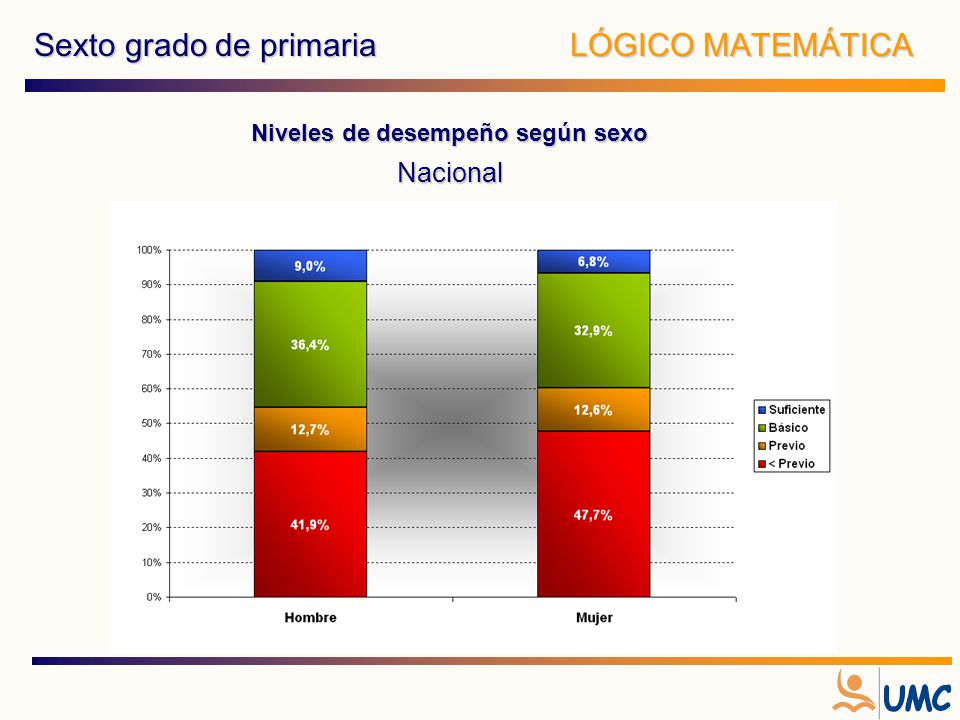 Sexto grado de primaria

LÓGICO MATEMÁTICA

Niveles de desempeño según sexo

Nacional

100%
90%
80%
70%
60%
50%
40%
30%
20%
10%
0%

9,0%
36,4%
12,7%
41,9%

6,8%
32,9%
12,6%
47,7%

Hombre
Mujer

Suficiente
Básico
Previo
< Previo

UMC